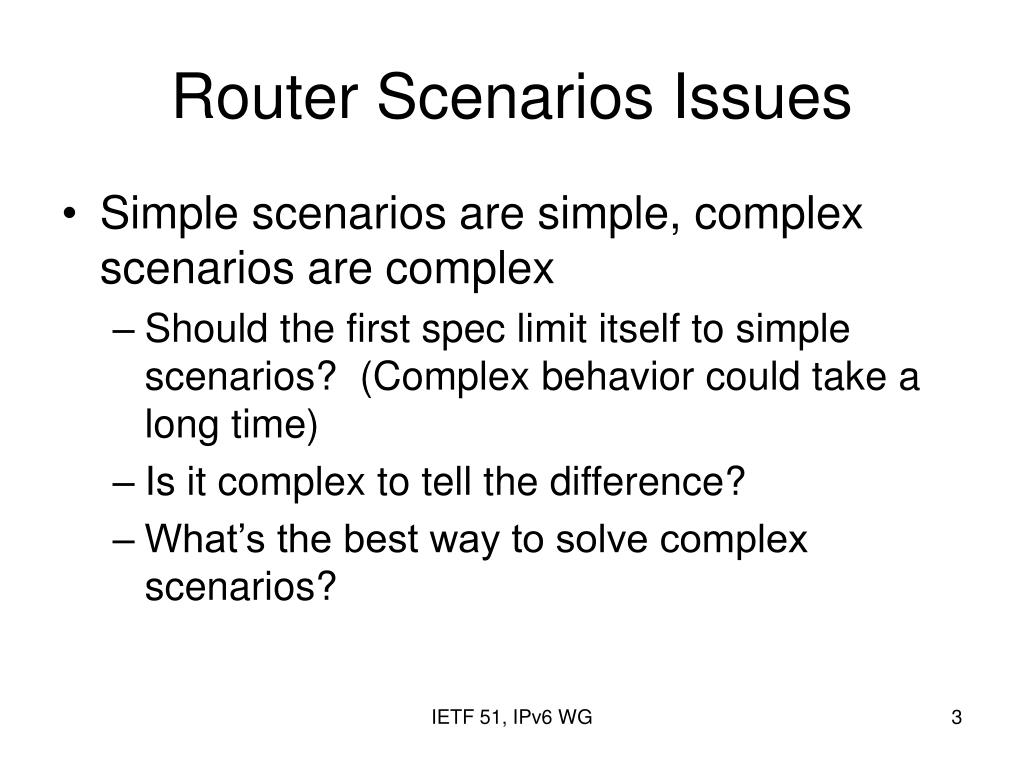 Router Scenarios Issues

• Simple scenarios are simple, complex scenarios are complex
– Should the first spec limit itself to simple scenarios? (Complex behavior could take a long time)
– Is it complex to tell the difference?
– What’s the best way to solve complex scenarios?

IETF 51, IPv6 WG

3